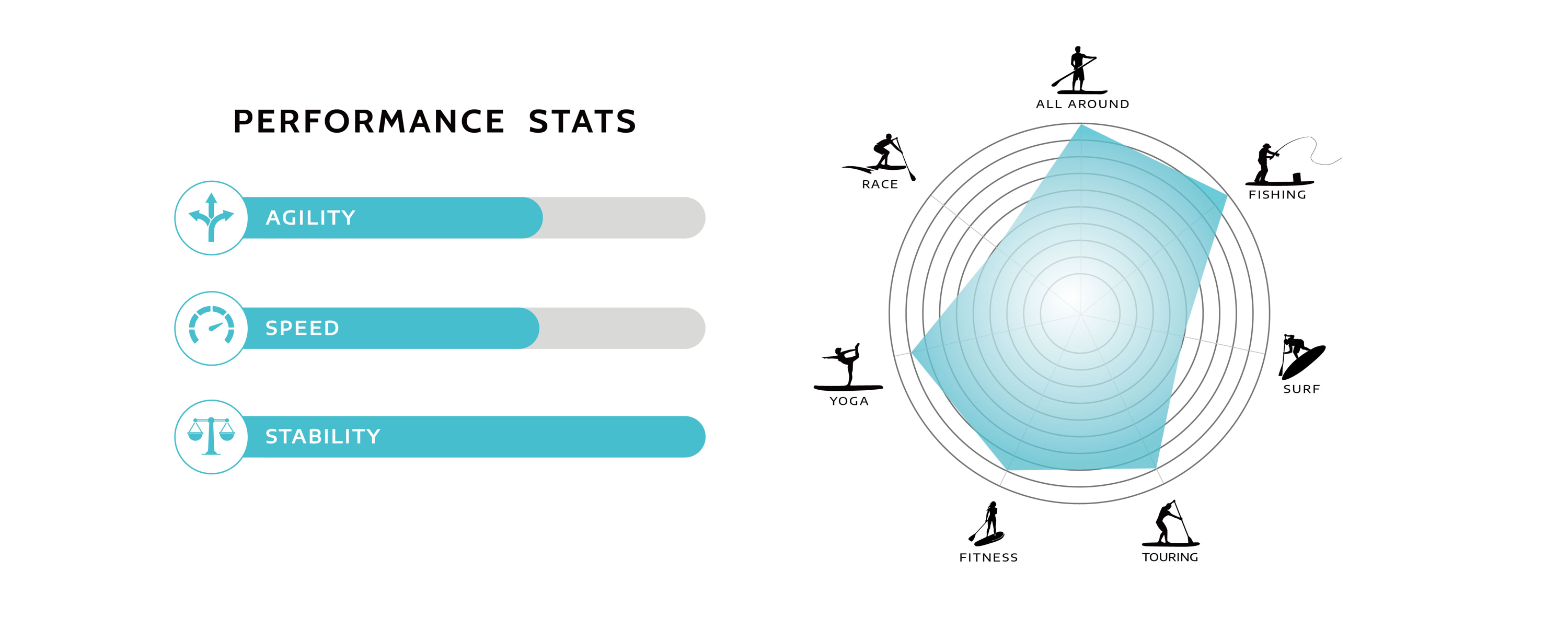 PERFORMANCE STATS

AGILITY

SPEED

STABILITY

ALL AROUND

FISHING

SURF

TOURING

FITNESS

YOGA

RACE